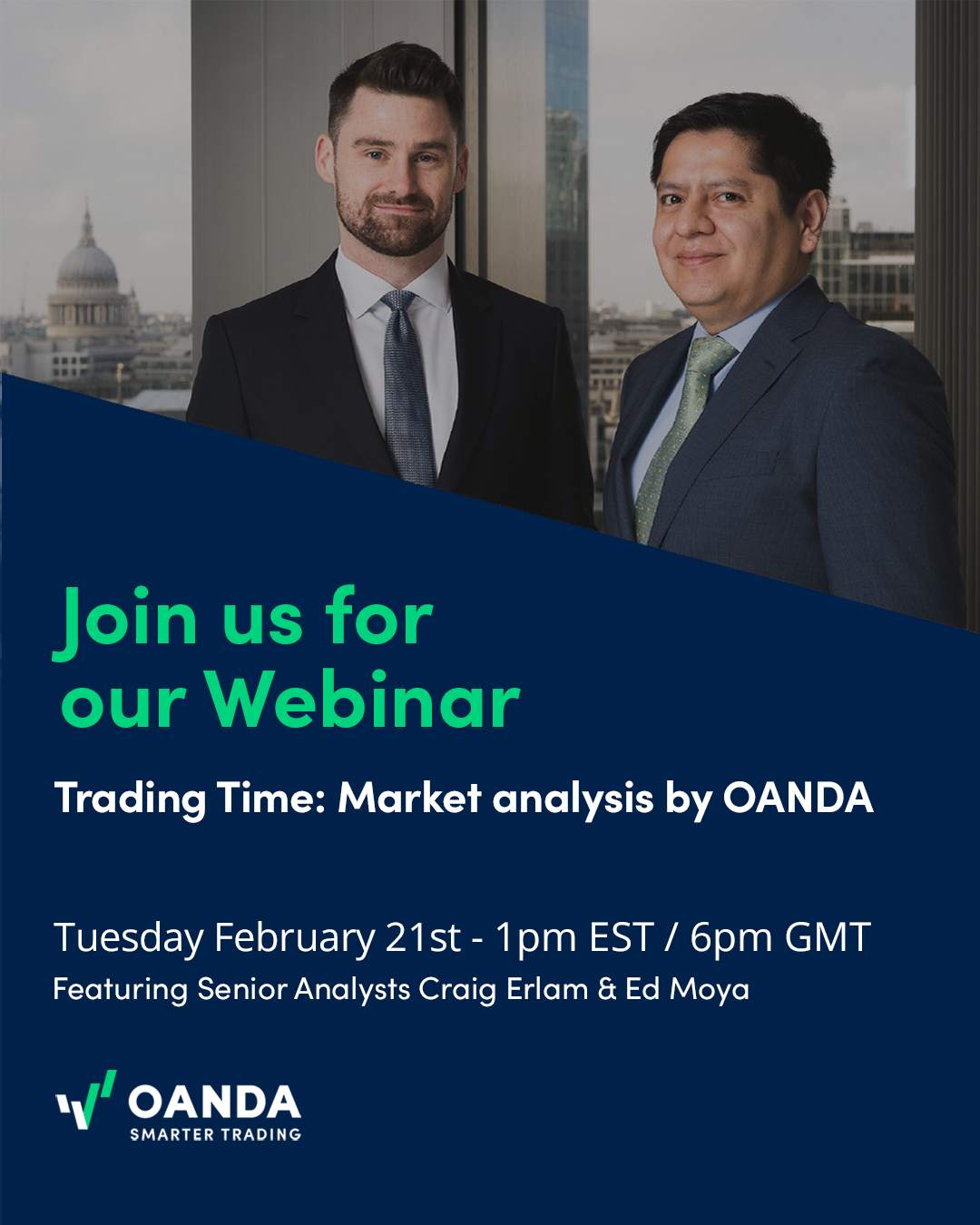 Join us for our Webinar

Trading Time: Market analysis by OANDA

Tuesday February 21st - 1pm EST / 6pm GMT
Featuring Senior Analysts Craig Erlam & Ed Moya

OANDA
SMARTER TRADING